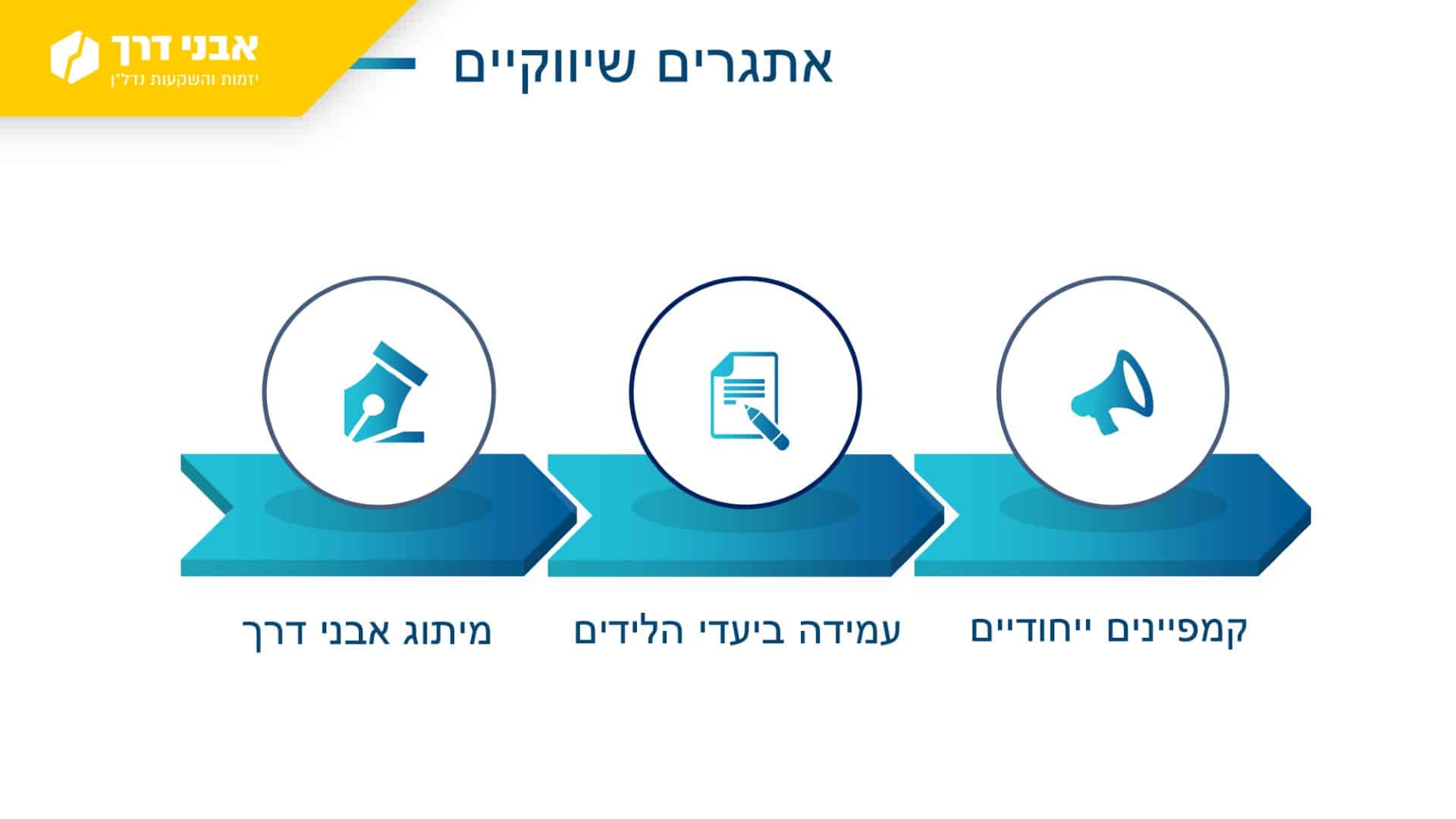 אבני דרך
יזמות והשקעות נדל"ן

אתגרים שיווקיים

קמפיינים ייחודיים

עמידה ביעדי הלידים

מיתוג אבני דרך